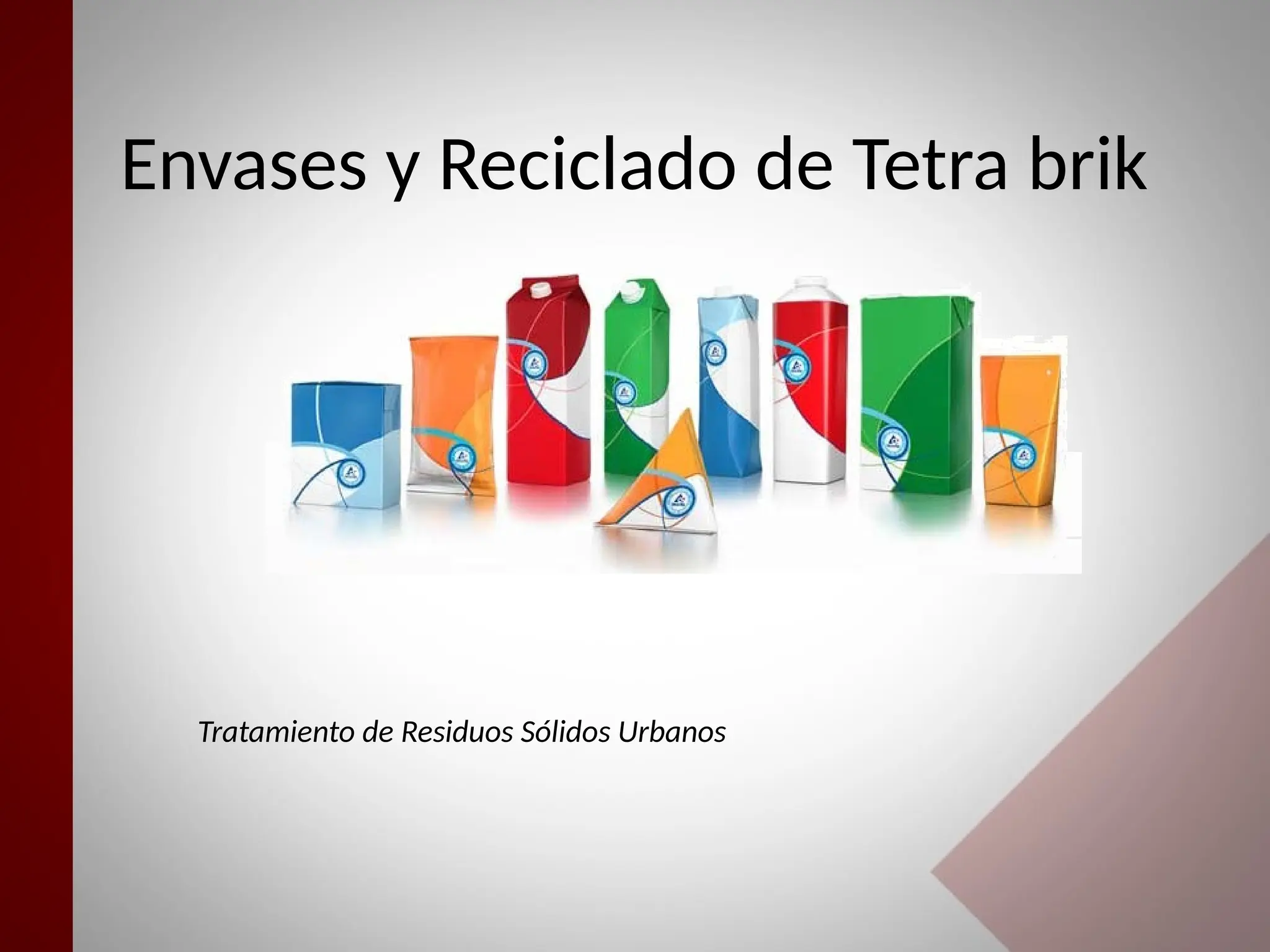 Envases y Reciclado de Tetra brik

Tratamiento de Residuos Sólidos Urbanos